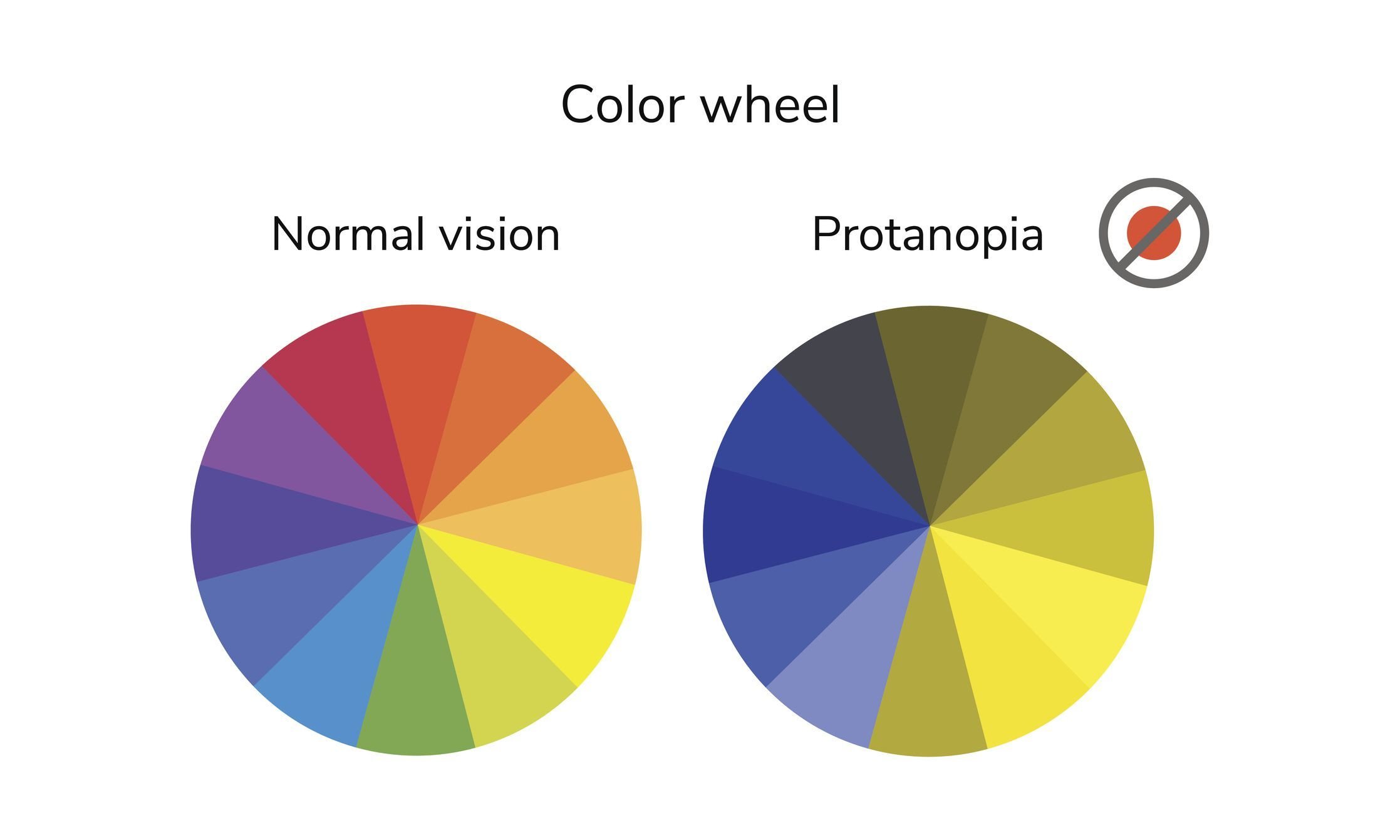 Color wheel

Normal vision

Protanopia